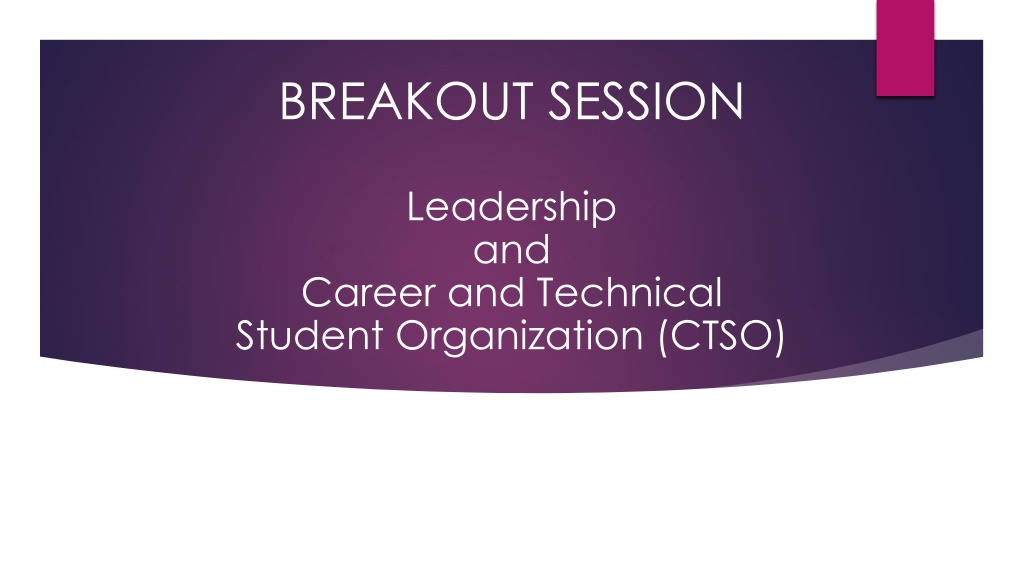 BREAKOUT SESSION

Leadership
and
Career and Technical
Student Organization (CTSO)